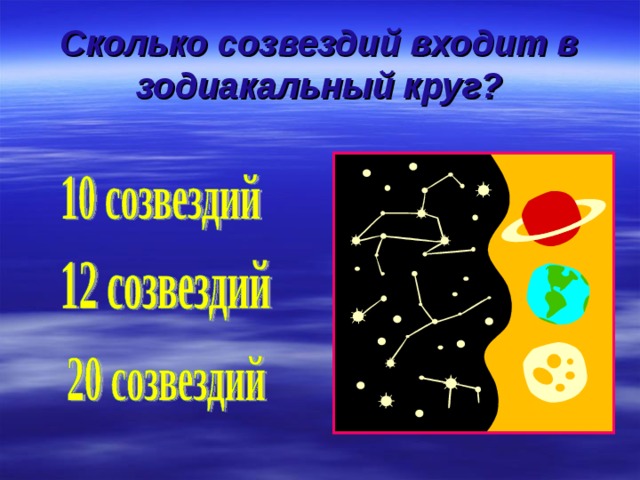 Сколько созвездий входит в зодиакальный круг?

10 созвездий

12 созвездий

20 созвездий